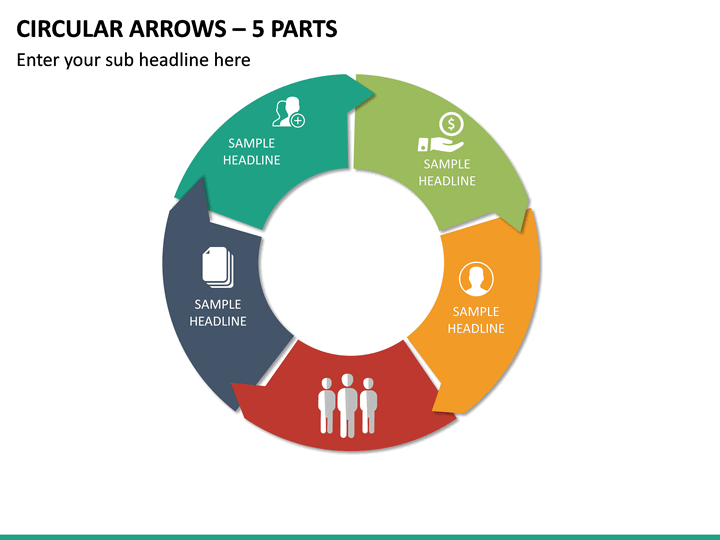 CIRCULAR ARROWS – 5 PARTS

Enter your sub headline here

SAMPLE HEADLINE

SAMPLE HEADLINE

SAMPLE HEADLINE

SAMPLE HEADLINE